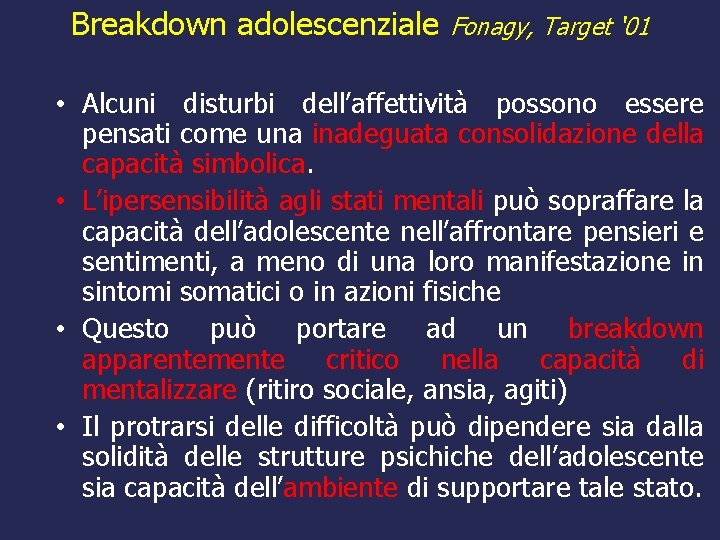 Breakdown adolescenziale Fonagy, Target '01

• Alcuni disturbi dell'affettività possono essere pensati come una inadeguata consolidazione della capacità simbolica.

• L'ipersensibilità agli stati mentali può sopraffare la capacità dell'adolescente nell'affrontare pensieri e sentimenti, a meno di una loro manifestazione in sintomi somatici o in azioni fisiche

• Questo può portare ad un breakdown apparentemente critico nella capacità di mentalizzare (ritiro sociale, ansia, agiti)

• Il protrarsi delle difficoltà può dipendere sia dalla solidità delle strutture psichiche dell'adolescente sia capacità dell'ambiente di supportare tale stato.